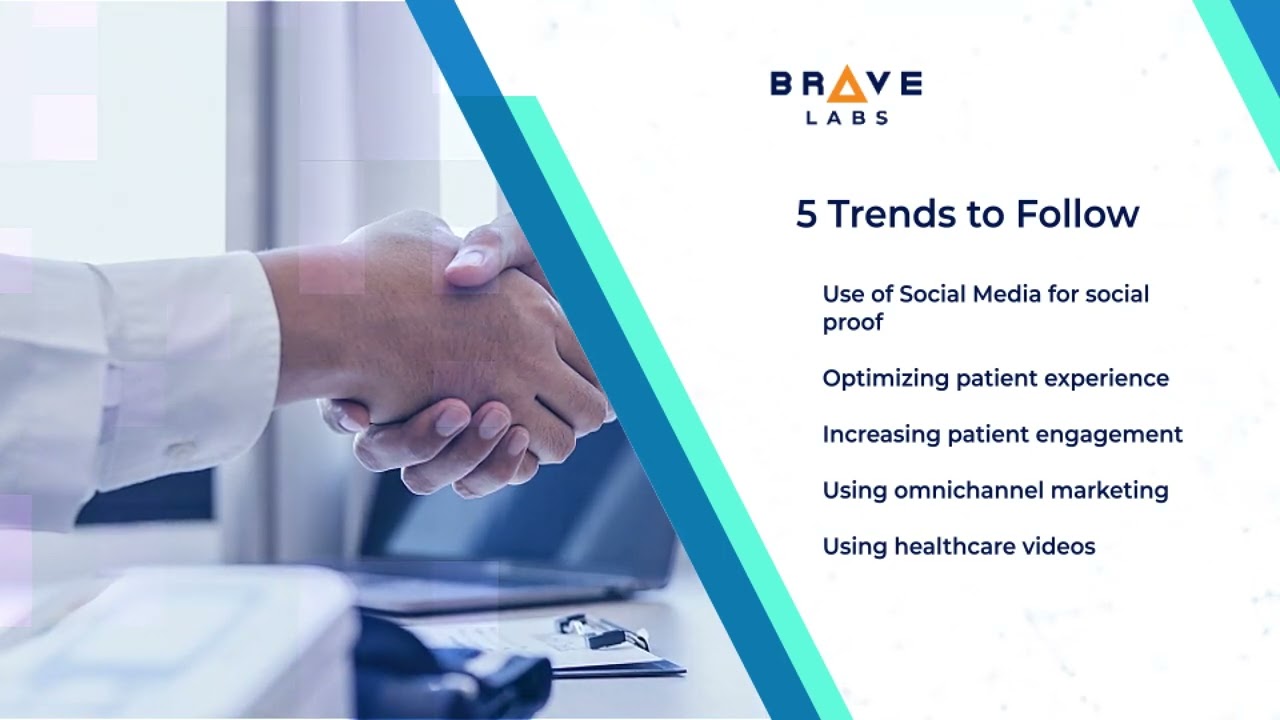 BRAVE
LABS

5 Trends to Follow

Use of Social Media for social proof

Optimizing patient experience

Increasing patient engagement

Using omnichannel marketing

Using healthcare videos